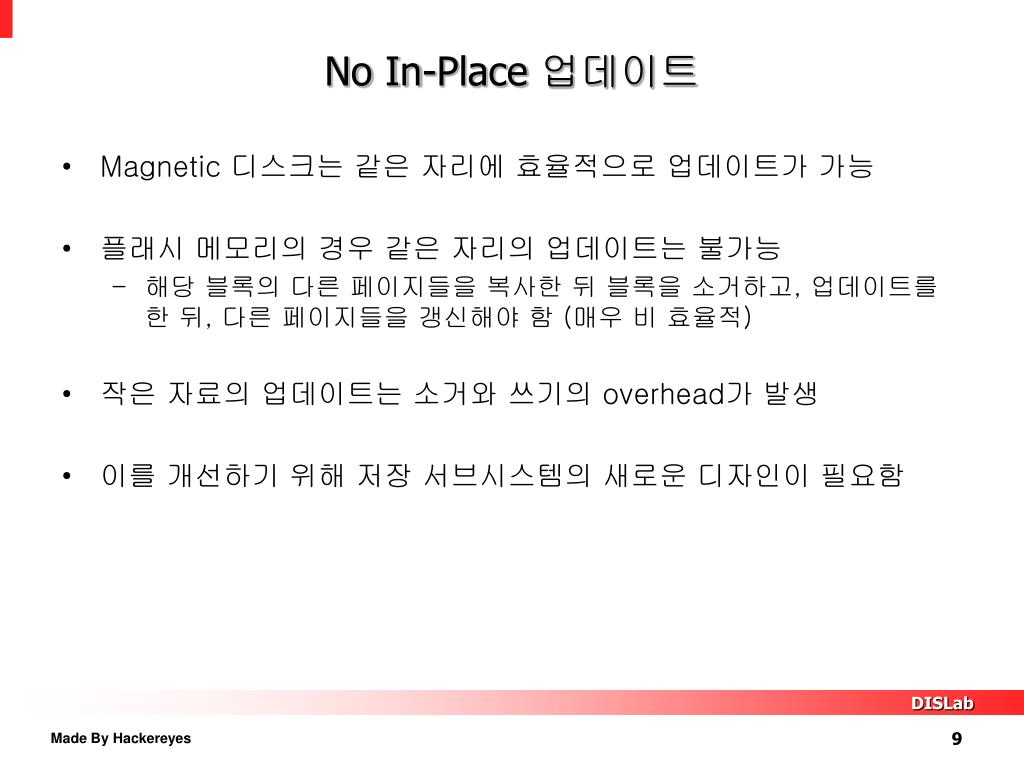 No In-Place 업데이트

• Magnetic 디스크는 같은 자리에 효율적으로 업데이트가 가능

• 플래시 메모리의 경우 같은 자리의 업데이트는 불가능
– 해당 블록의 다른 페이지들을 복사한 뒤 블록을 소거하고, 업데이트를 한 뒤, 다른 페이지들을 갱신해야 함 (매우 비 효율적)

• 작은 자료의 업데이트는 소거와 쓰기의 overhead가 발생

• 이를 개선하기 위해 저장 서브시스템의 새로운 디자인이 필요함

DISLab

Made By Hackereyes

9